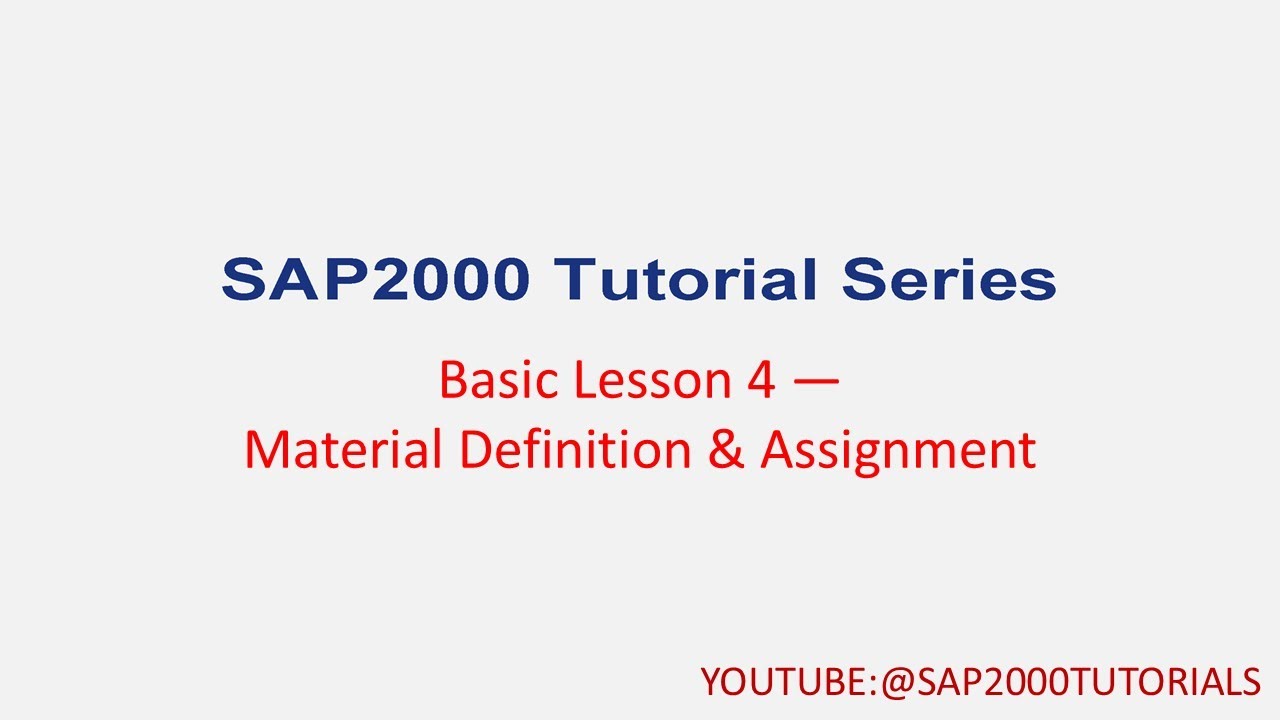 SAP2000 Tutorial Series

Basic Lesson 4 —
Material Definition & Assignment

YOUTUBE:@SAP2000TUTORIALS